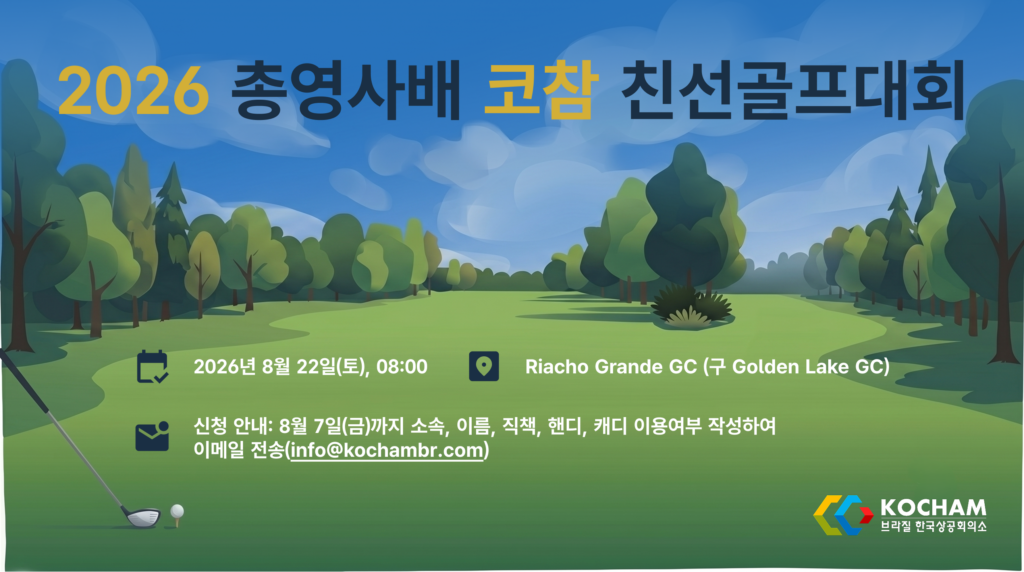 2026 총영사배 코참 친선골프대회

2026년 8월 22일(토), 08:00

Riacho Grande GC (구 Golden Lake GC)

신청 안내: 8월 7일(금)까지 소속, 이름, 직책, 핸디, 캐디 이용여부 작성하여 이메일 전송(info@kochambr.com)

KOCHAM
브라질 한국상공회의소